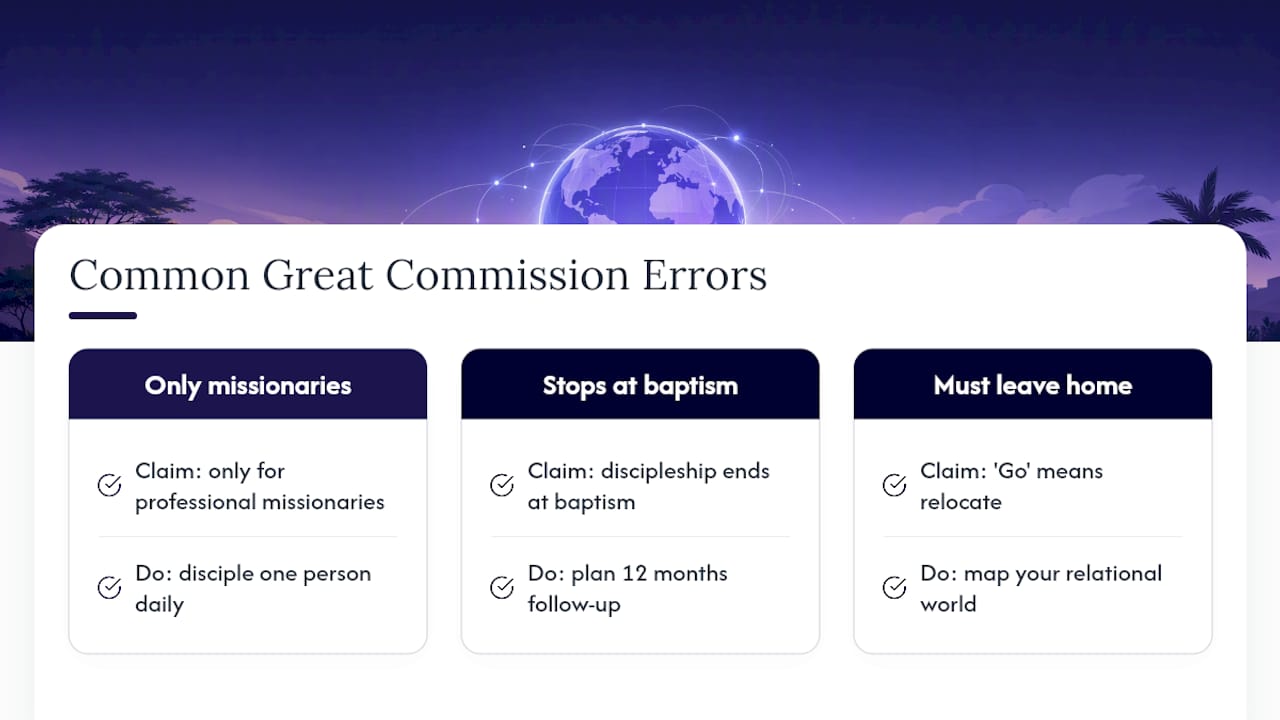 Common Great Commission Errors

Only missionaries

Claim: only for professional missionaries

Do: disciple one person daily

Stops at baptism

Claim: discipleship ends at baptism

Do: plan 12 months follow-up

Must leave home

Claim: 'Go' means relocate

Do: map your relational world